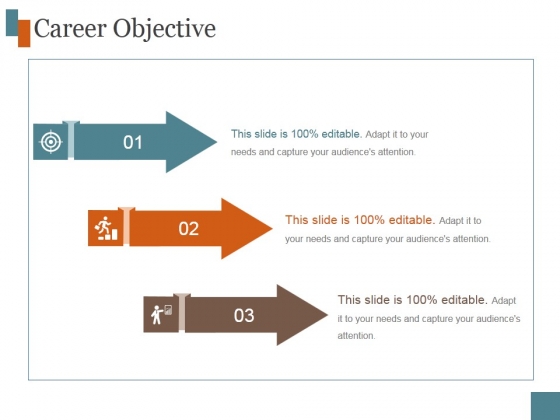 Career Objective

01

This slide is 100% editable. Adapt it to your needs and capture your audience's attention.

02

This slide is 100% editable. Adapt it to your needs and capture your audience's attention.

03

This slide is 100% editable. Adapt it to your needs and capture your audience's attention.